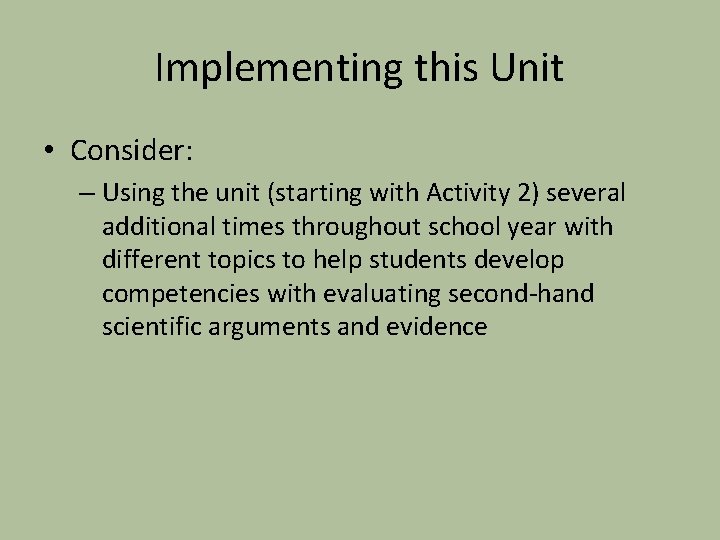 Implementing this Unit

• Consider:
– Using the unit (starting with Activity 2) several additional times throughout school year with different topics to help students develop competencies with evaluating second-hand scientific arguments and evidence